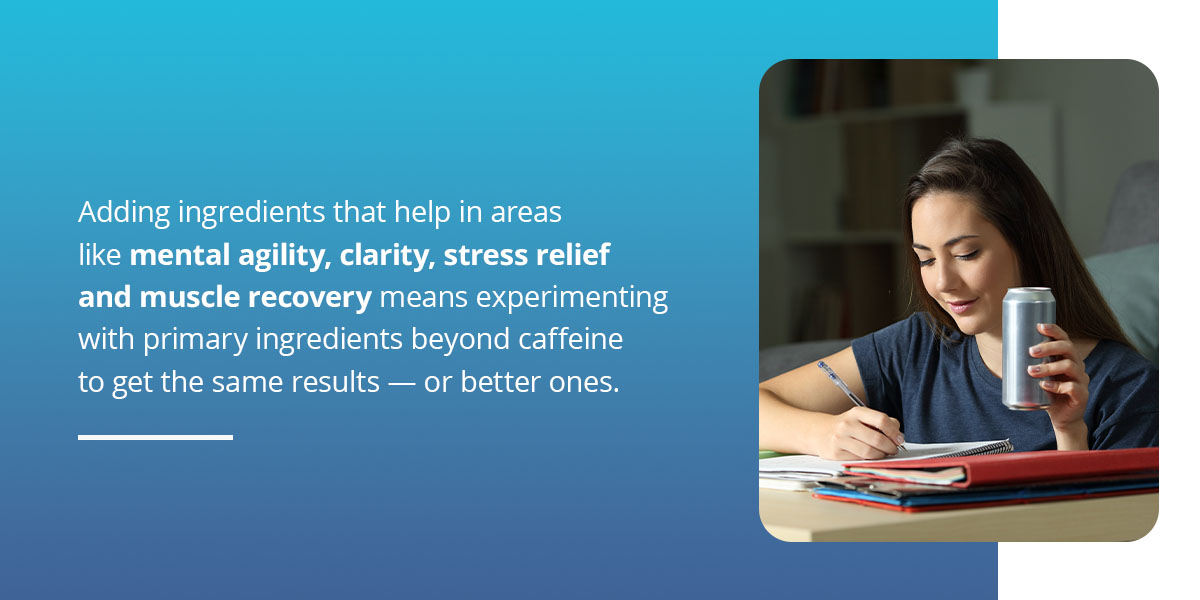 Adding ingredients that help in areas like mental agility, clarity, stress relief and muscle recovery means experimenting with primary ingredients beyond caffeine to get the same results — or better ones.